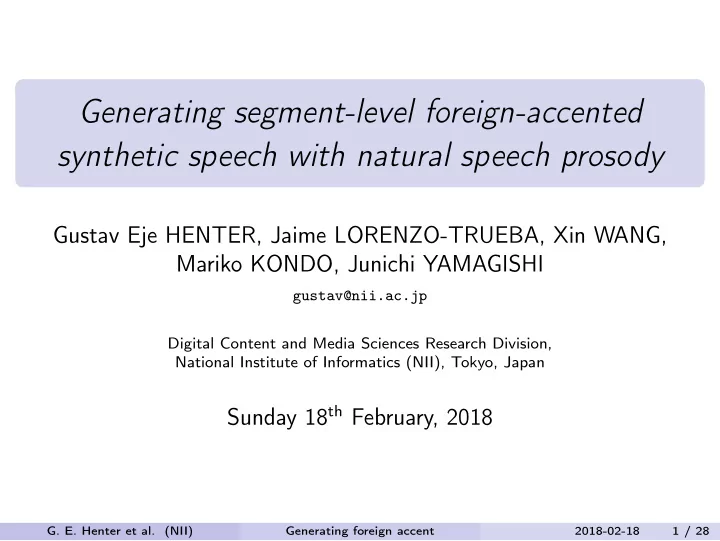 Generating segment-level foreign-accented synthetic speech with natural speech prosody

Gustav Eje HENTER, Jaime LORENZO-TRUEBA, Xin WANG, Mariko KONDO, Junichi YAMAGISHI

gustav@nii.ac.jp

Digital Content and Media Sciences Research Division, National Institute of Informatics (NII), Tokyo, Japan

Sunday 18$^{th}$ February, 2018

G. E. Henter et al. (NII) Generating foreign accent 2018-02-18 1 / 28